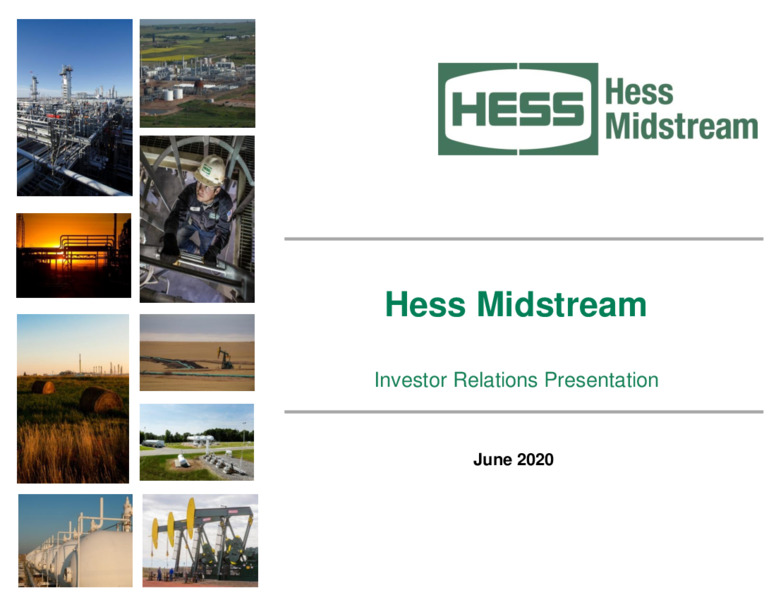 HESS Hess Midstream

Hess Midstream

Investor Relations Presentation

June 2020